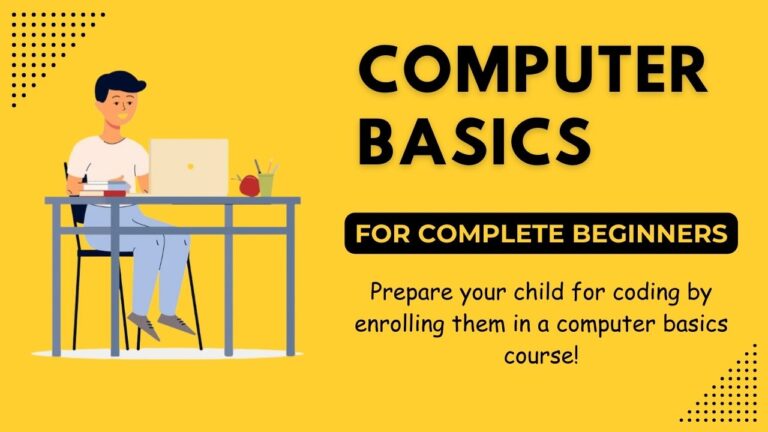 COMPUTER BASICS

FOR COMPLETE BEGINNERS

Prepare your child for coding by enrolling them in a computer basics course!